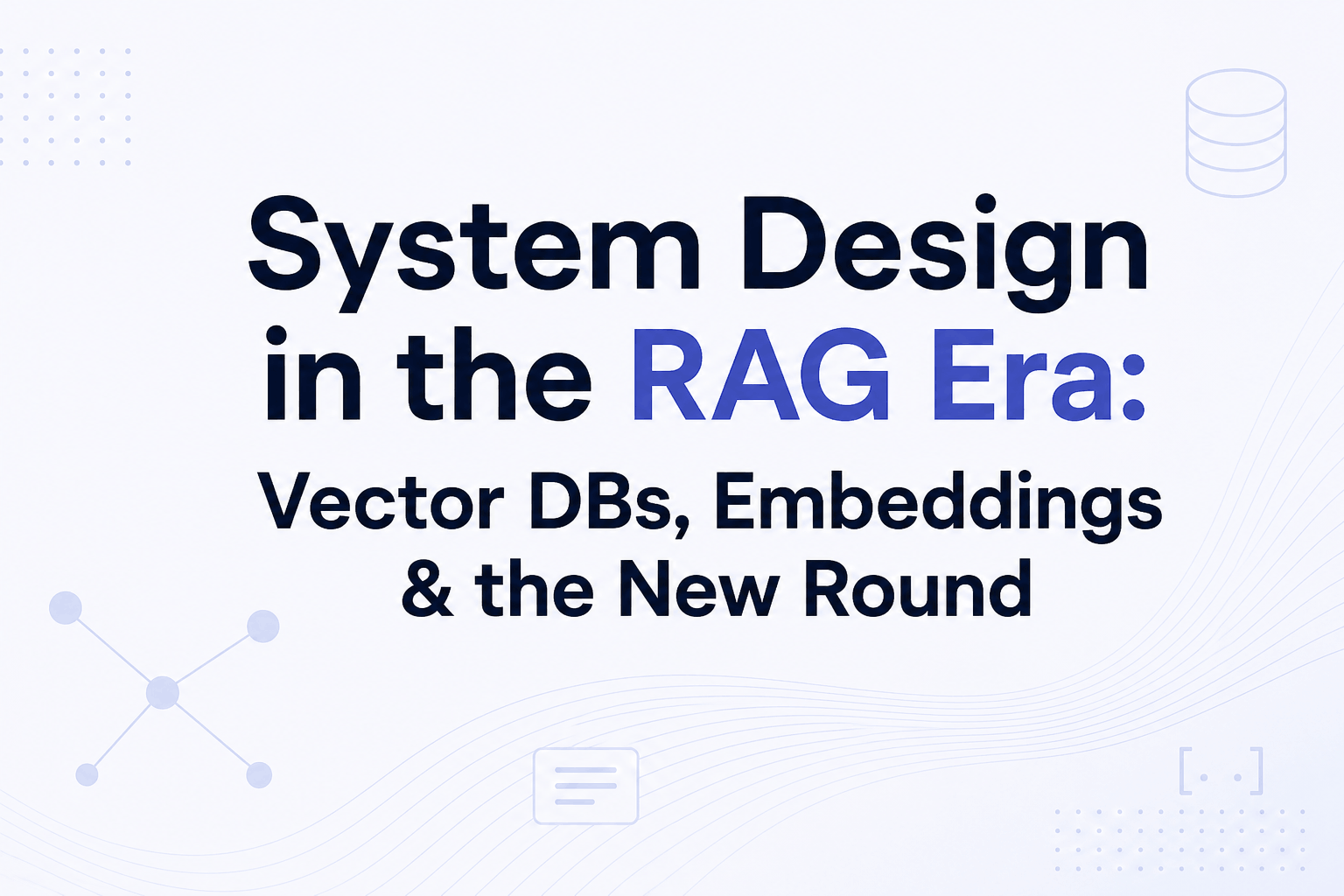 System Design in the RAG Era:

Vector DBs, Embeddings & the New Round